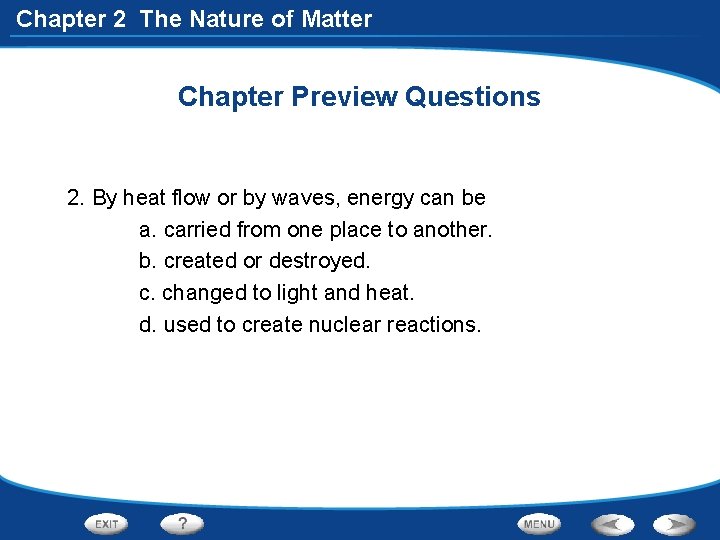 Chapter 2 The Nature of Matter

Chapter Preview Questions

2. By heat flow or by waves, energy can be
a. carried from one place to another.
b. created or destroyed.
c. changed to light and heat.
d. used to create nuclear reactions.

EXIT ? MENU